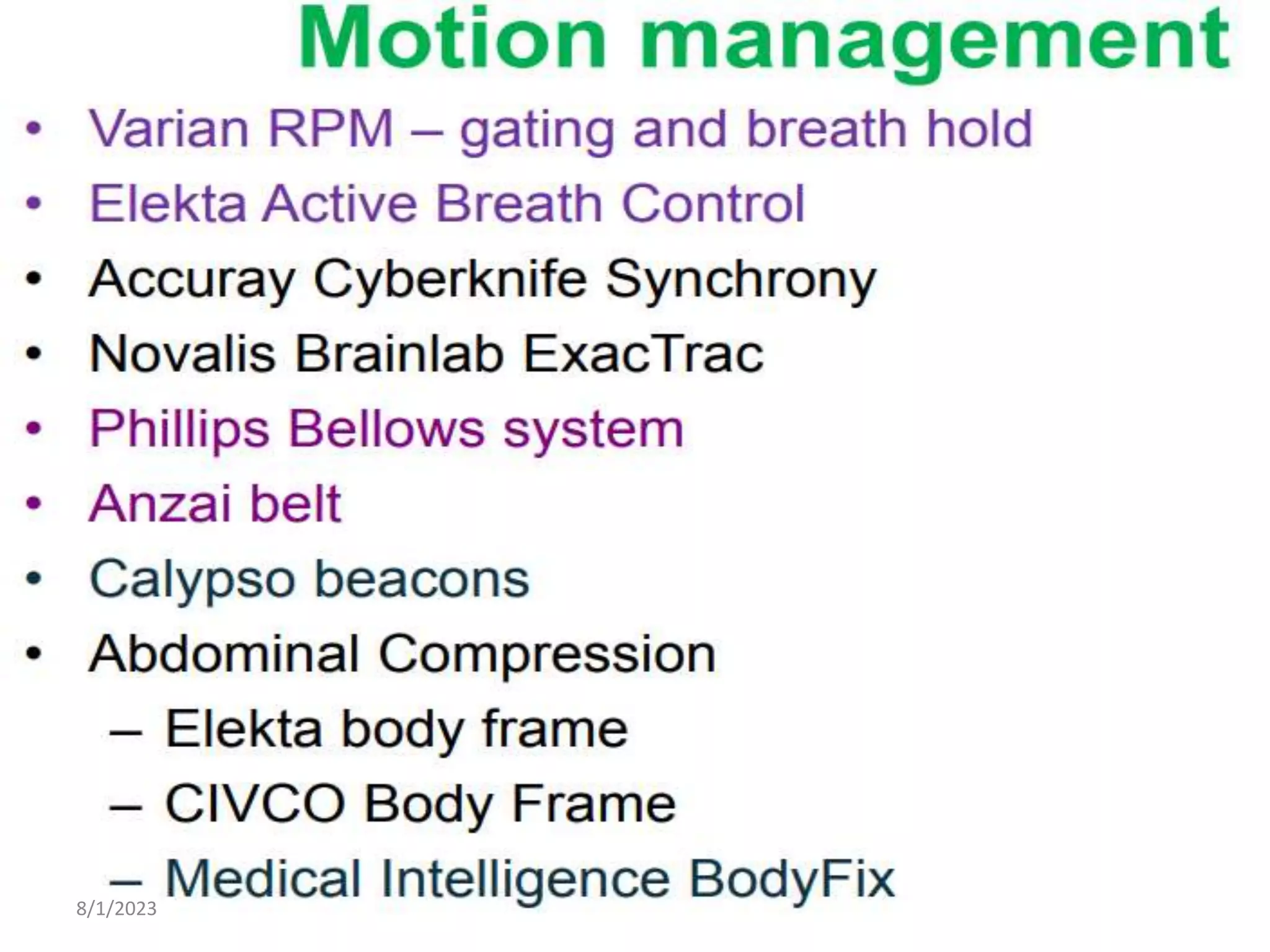 Motion management

• Varian RPM – gating and breath hold
• Elekta Active Breath Control
• Accuray Cyberknife Synchrony
• Novalis Brainlab ExacTrac
• Phillips Bellows system
• Anzai belt
• Calypso beacons
• Abdominal Compression
– Elekta body frame
– CIVCO Body Frame
– Medical Intelligence BodyFix

8/1/2023